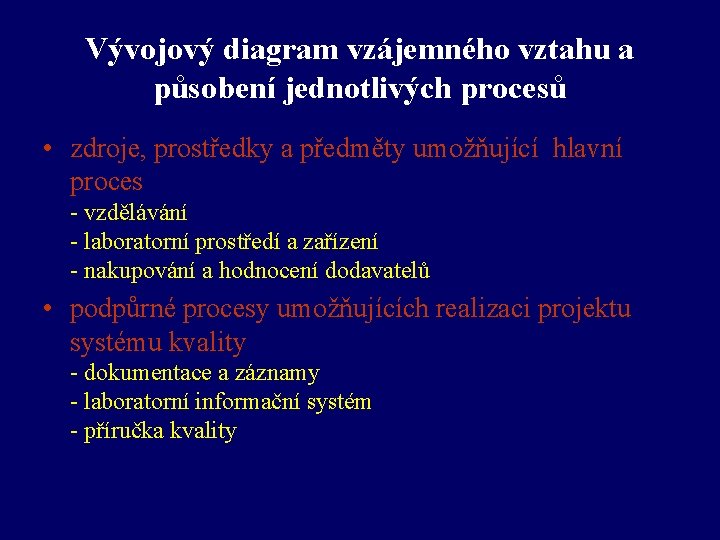 Vývojový diagram vzájemného vztahu a působení jednotlivých procesů

• zdroje, prostředky a předměty umožňující hlavní proces
- vzdělávání
- laboratorní prostředí a zařízení
- nakupování a hodnocení dodavatelů

• podpůrné procesy umožňujících realizaci projektu systému kvality
- dokumentace a záznamy
- laboratorní informační systém
- příručka kvality